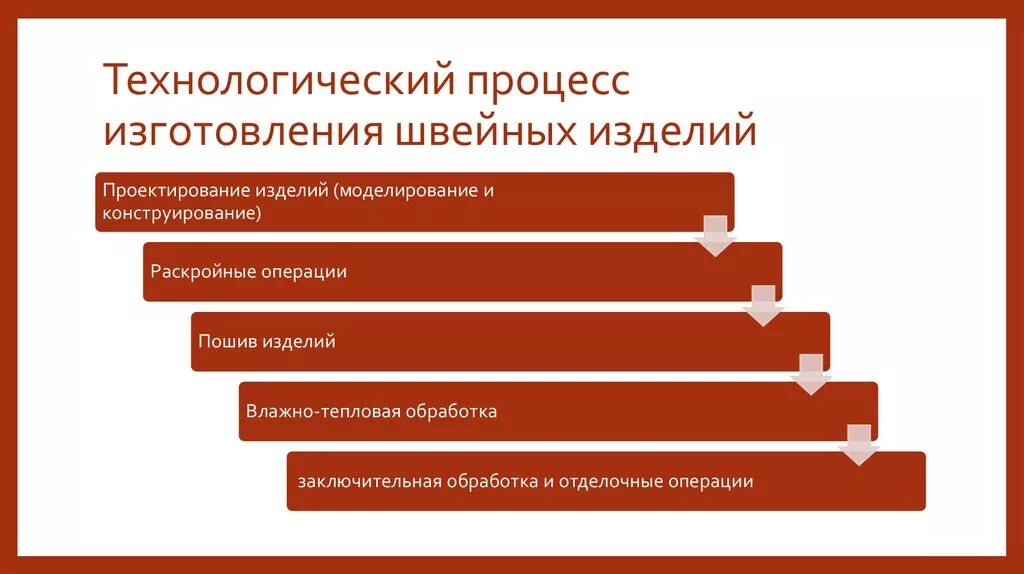 Технологический процесс изготовления швейных изделий

Проектирование изделий (моделирование и конструирование)

Раскройные операции

Пошив изделий

Влажно-тепловая обработка

заключительная обработка и отделочные операции